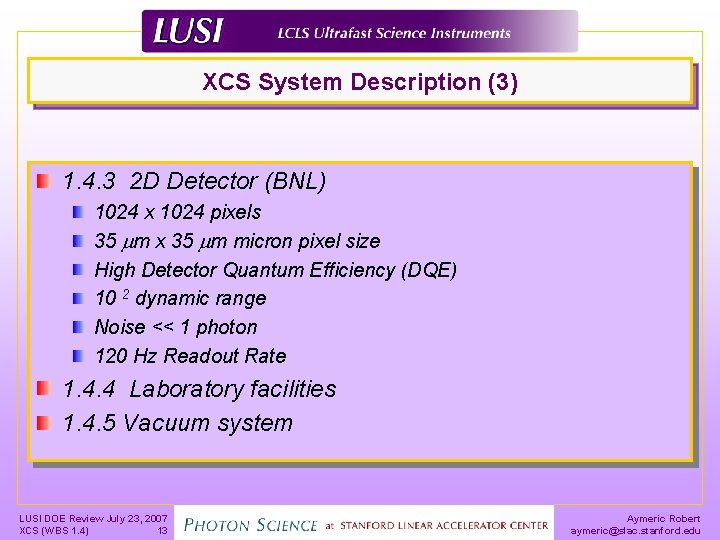 LUSI LCLS Ultrafast Science Instruments

XCS System Description (3)

1.4.3 2D Detector (BNL)
1024 x 1024 pixels
35 $\mu$m x 35 $\mu$m micron pixel size
High Detector Quantum Efficiency (DQE)
$10^{2}$ dynamic range
Noise << 1 photon
120 Hz Readout Rate
1.4.4 Laboratory facilities
1.4.5 Vacuum system

LUSI DOE Review July 23, 2007
XCS (WBS 1.4) 13

PHOTON SCIENCE at STANFORD LINEAR ACCELERATOR CENTER

Aymeric Robert
aymeric@slac.stanford.edu